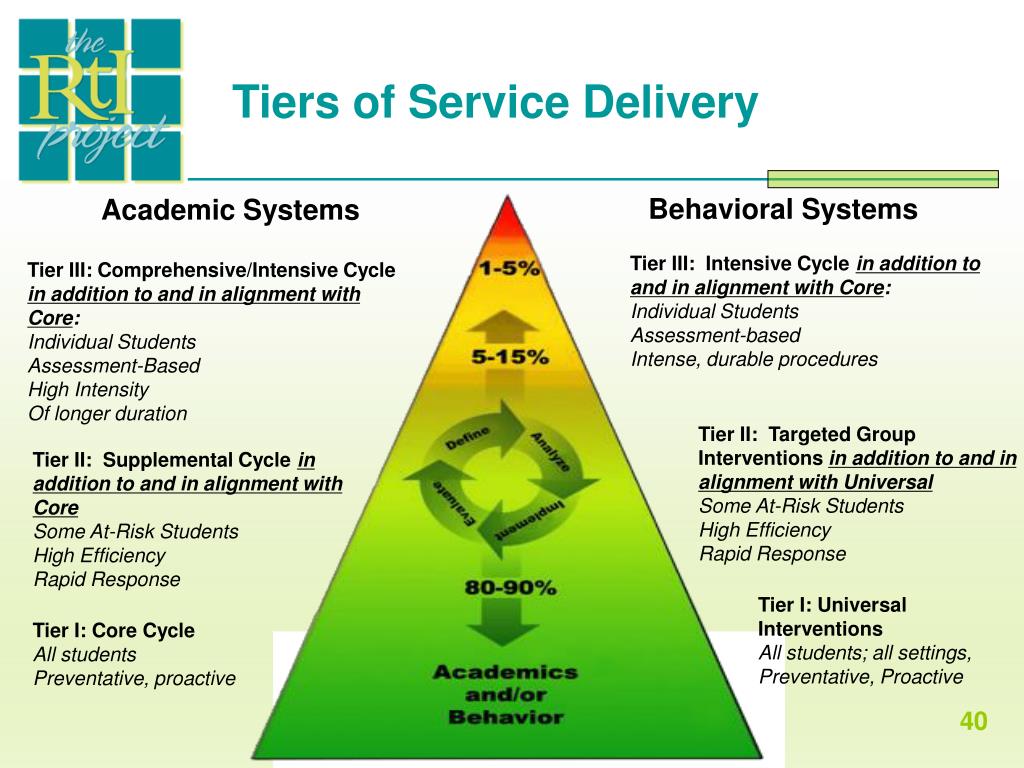 the RtI project

Tiers of Service Delivery

Academic Systems

Tier III: Comprehensive/Intensive Cycle in addition to and in alignment with Core:
Individual Students
Assessment-Based
High Intensity
Of longer duration

Tier II: Supplemental Cycle in addition to and in alignment with Core
Some At-Risk Students
High Efficiency
Rapid Response

Tier I: Core Cycle
All students
Preventative, proactive

1-5%

5-15%

Define
Analyze
Implement
Evaluate

80-90%

Academics and/or Behavior

Behavioral Systems

Tier III: Intensive Cycle in addition to and in alignment with Core:
Individual Students
Assessment-based
Intense, durable procedures

Tier II: Targeted Group Interventions in addition to and in alignment with Universal
Some At-Risk Students
High Efficiency
Rapid Response

Tier I: Universal Interventions
All students; all settings,
Preventative, Proactive

40